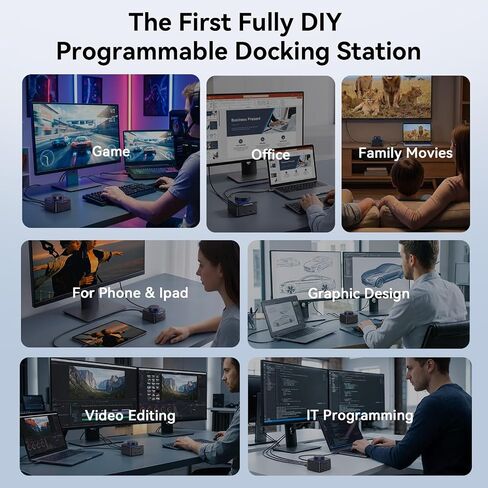 The First Fully DIY Programmable Docking Station

Game

Office

Family Movies

For Phone & Ipad

Graphic Design

Video Editing

IT Programming